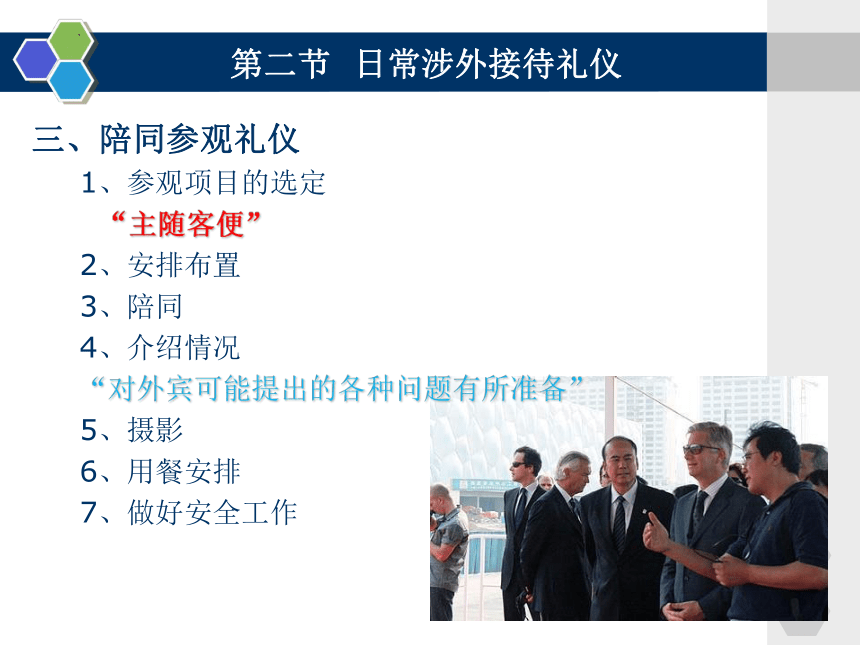 第二节 日常涉外接待礼仪

三、陪同参观礼仪

1、参观项目的选定

“主随客便”

2、安排布置

3、陪同

4、介绍情况

“对外宾可能提出的各种问题有所准备”

5、摄影

6、用餐安排

7、做好安全工作